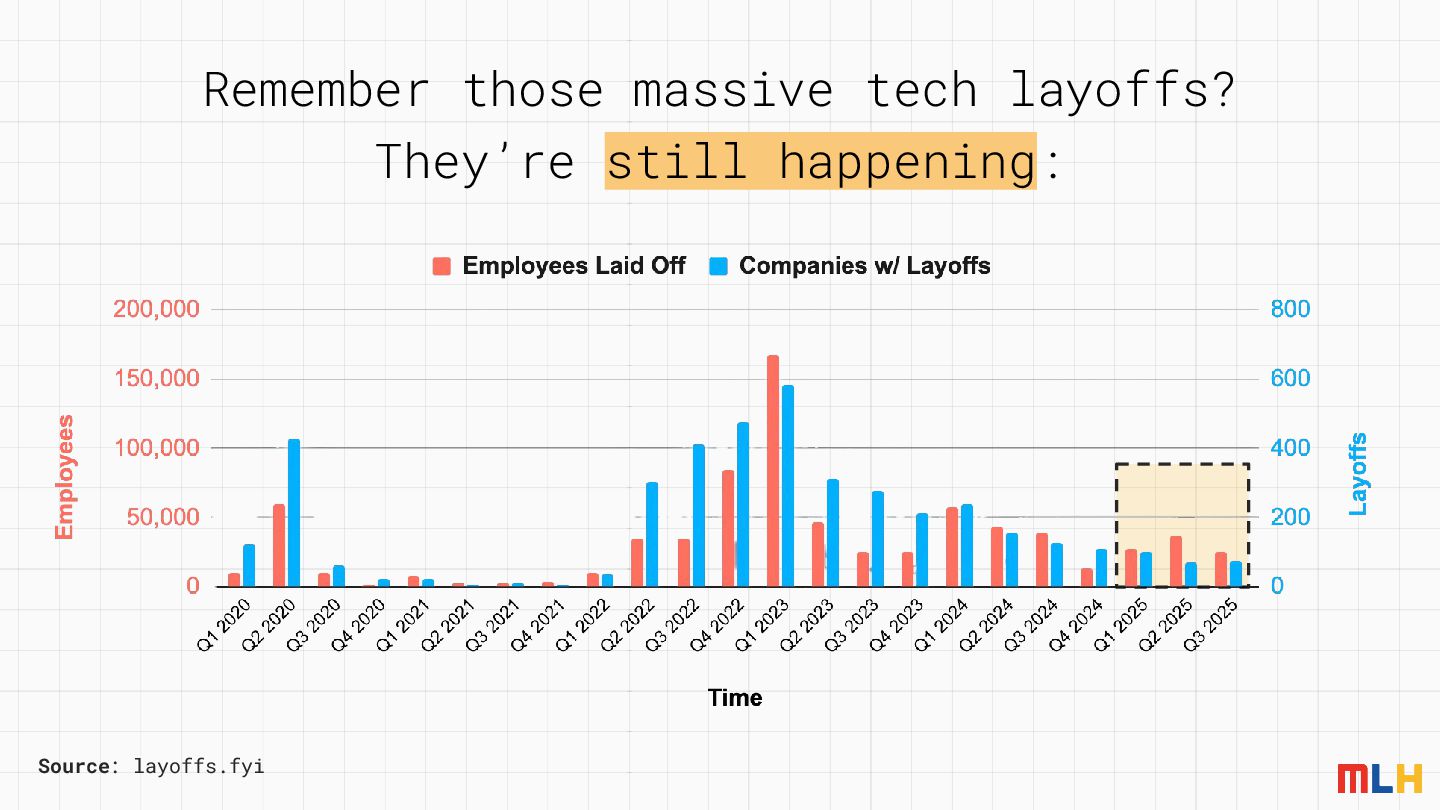 Remember those massive tech layoffs?
They're still happening:

Employees Laid Off Companies w/ Layoffs

Employees
200,000
150,000
100,000
50,000
0

Layoffs
800
600
400
200
0

Q1 2020 Q2 2020 Q3 2020 Q4 2020 Q1 2021 Q2 2021 Q3 2021 Q4 2021 Q1 2022 Q2 2022 Q3 2022 Q4 2022 Q1 2023 Q2 2023 Q3 2023 Q4 2023 Q1 2024 Q2 2024 Q3 2024 Q4 2024 Q1 2025 Q2 2025 Q3 2025

Time

Source: layoffs.fyi

MLH